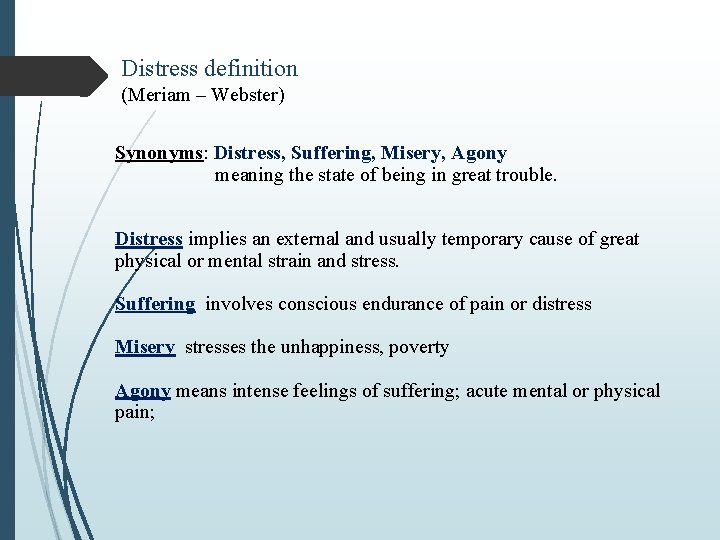 Distress definition
(Meriam – Webster)

Synonyms: Distress, Suffering, Misery, Agony
meaning the state of being in great trouble.

Distress implies an external and usually temporary cause of great physical or mental strain and stress.

Suffering involves conscious endurance of pain or distress

Misery stresses the unhappiness, poverty

Agony means intense feelings of suffering; acute mental or physical pain;